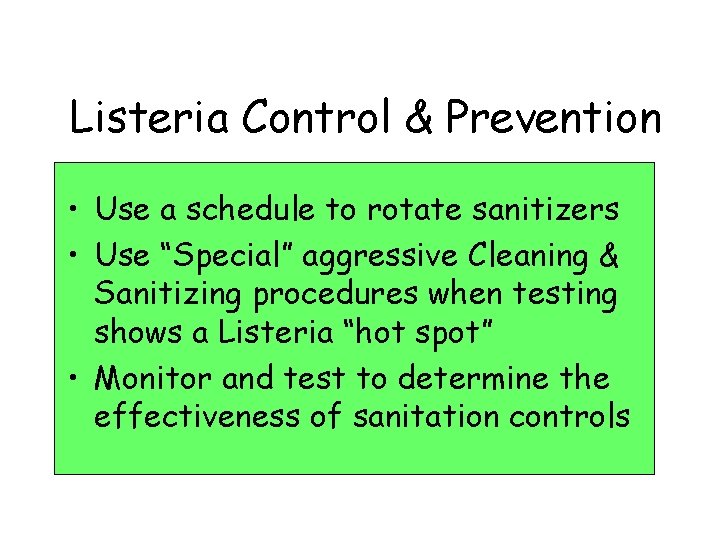 Listeria Control & Prevention

• Use a schedule to rotate sanitizers
• Use “Special” aggressive Cleaning & Sanitizing procedures when testing shows a Listeria “hot spot”
• Monitor and test to determine the effectiveness of sanitation controls